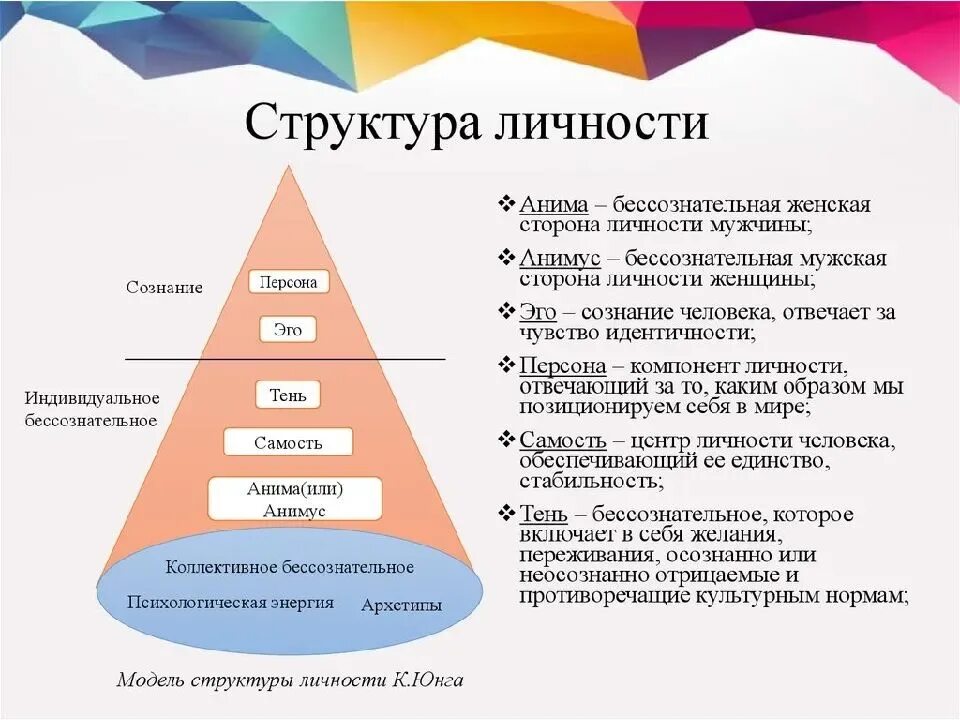 Структура личности

Сознание

Персона

Эго

Индивидуальное бессознательное

Тень

Самость

Анима(или) Анимус

Коллективное бессознательное

Психологическая энергия

Архетипы

Модель структуры личности К.Юнга

❖ Анима – бессознательная женская сторона личности мужчины;

❖ Анимус – бессознательная мужская сторона личности женщины;

❖ Эго – сознание человека, отвечает за чувство идентичности;

❖ Персона – компонент личности, отвечающий за то, каким образом мы позиционируем себя в мире;

❖ Самость – центр личности человека, обеспечивающий ее единство, стабильность;

❖ Тень – бессознательное, которое включает в себя желания, переживания, осознанно или неосознанно отрицаемые и противоречащие культурным нормам;